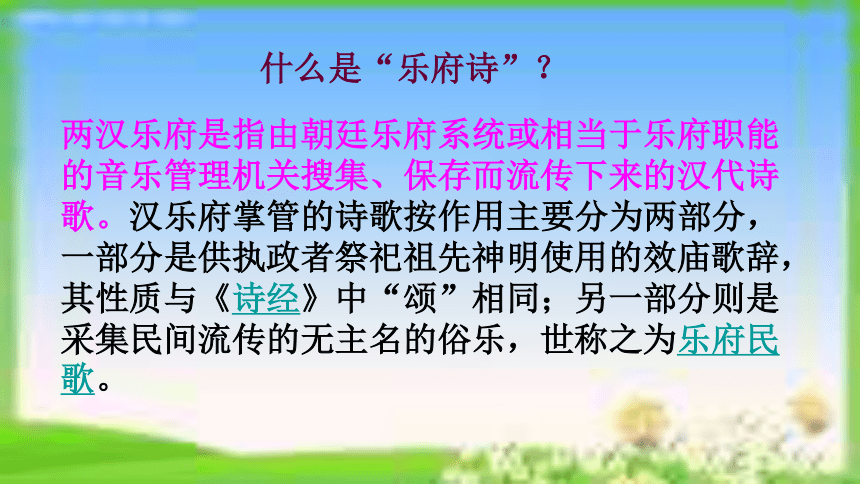 什么是“乐府诗”？

两汉乐府是指由朝廷乐府系统或相当于乐府职能的音乐管理机关搜集、保存而流传下来的汉代诗歌。汉乐府掌管的诗歌按作用主要分为两部分，一部分是供执政者祭祀祖先神明使用的效庙歌辞，其性质与《诗经》中“颂”相同；另一部分则是采集民间流传的无主名的俗乐，世称之为乐府民歌。